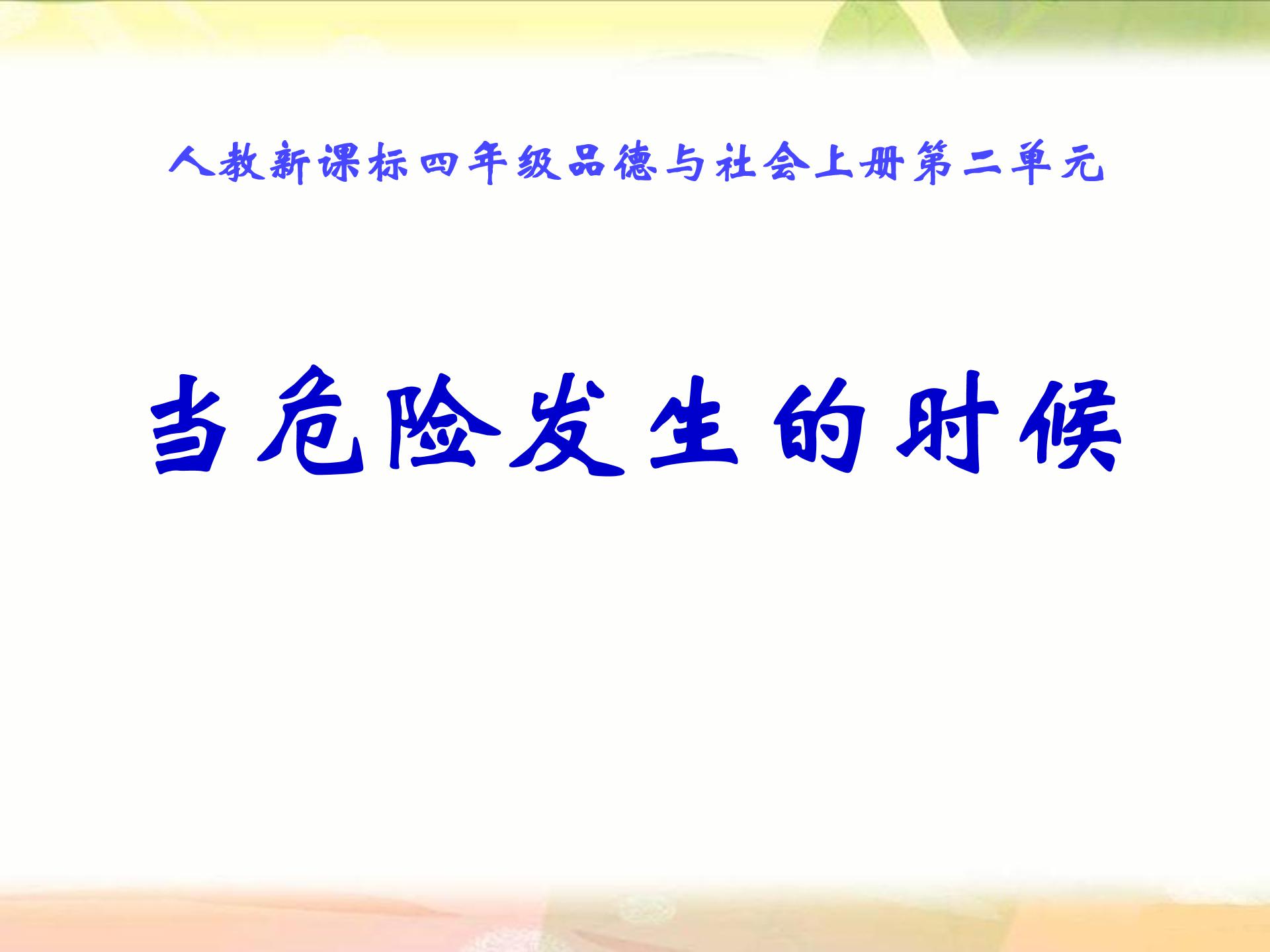 人教新课标四年级品德与社会上册第二单元

当危险发生的时候